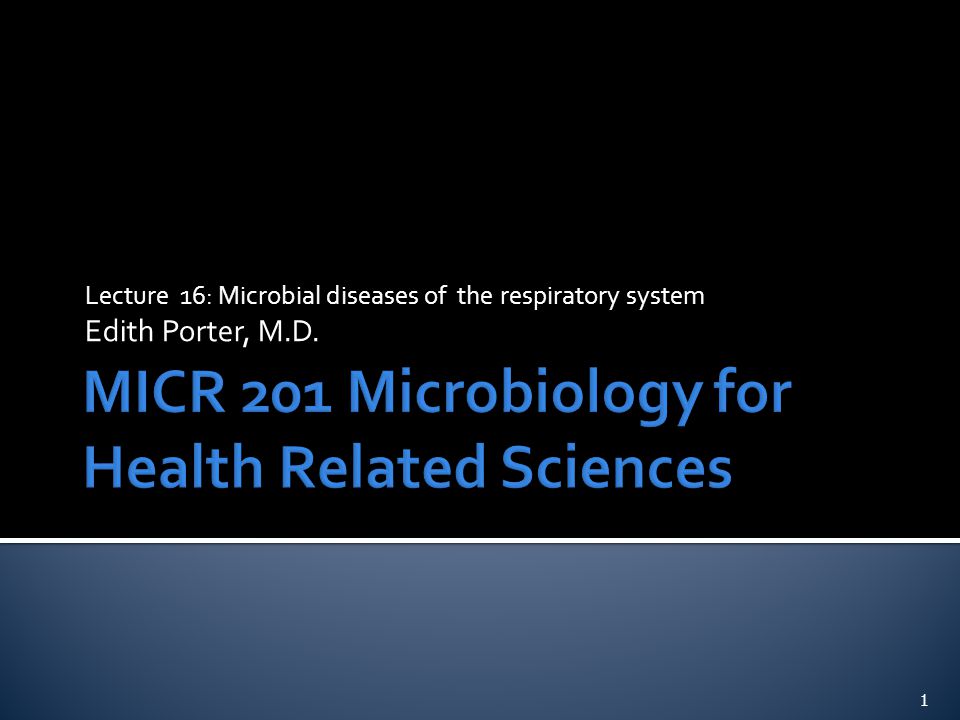 Lecture 16: Microbial diseases of the respiratory system
Edith Porter, M.D.

MICR 201 Microbiology for Health Related Sciences

1